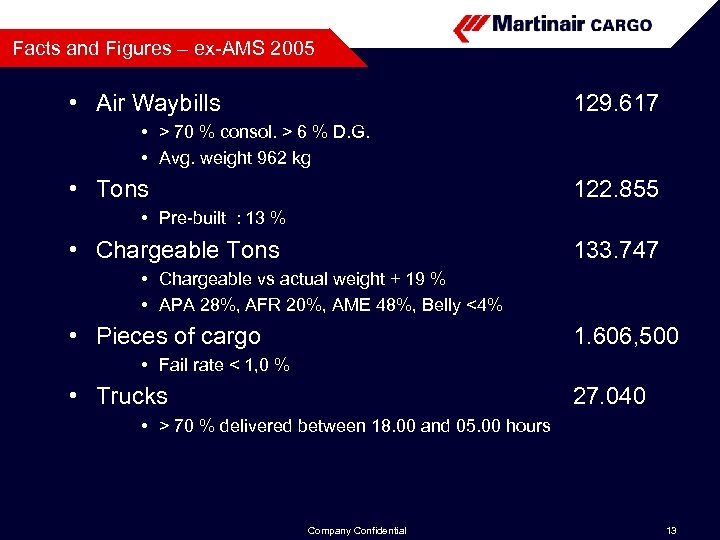 Martinair CARGO

Facts and Figures – ex-AMS 2005

• Air Waybills 129.617
  • > 70 % consol. > 6 % D.G.
  • Avg. weight 962 kg
• Tons 122.855
  • Pre-built : 13 %
• Chargeable Tons 133.747
  • Chargeable vs actual weight + 19 %
  • APA 28%, AFR 20%, AME 48%, Belly <4%
• Pieces of cargo 1.606,500
  • Fail rate < 1,0 %
• Trucks 27.040
  • > 70 % delivered between 18.00 and 05.00 hours

Company Confidential

13